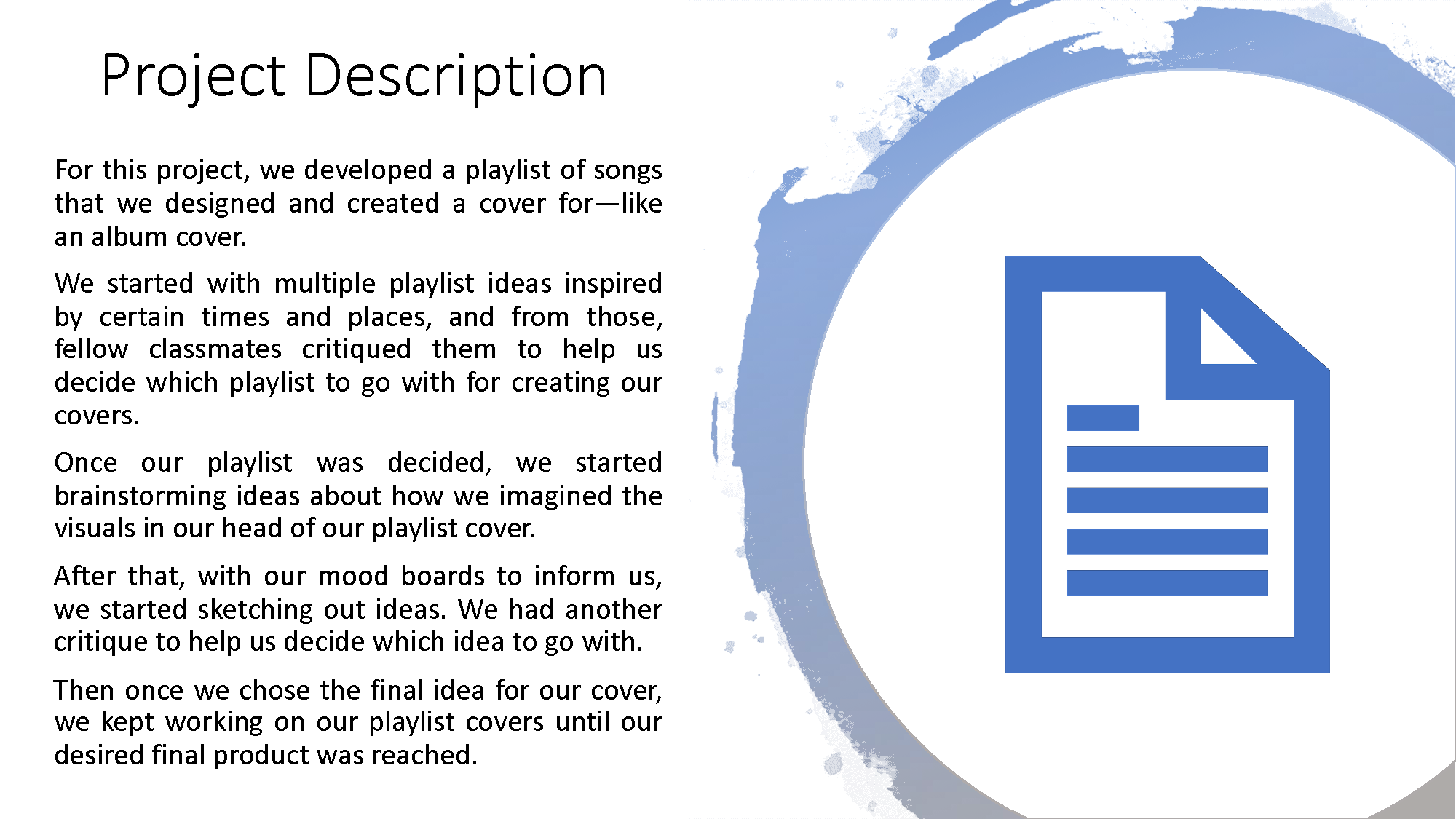 Project Description

For this project, we developed a playlist of songs that we designed and created a cover for—like an album cover.

We started with multiple playlist ideas inspired by certain times and places, and from those, fellow classmates critiqued them to help us decide which playlist to go with for creating our covers.

Once our playlist was decided, we started brainstorming ideas about how we imagined the visuals in our head of our playlist cover.

After that, with our mood boards to inform us, we started sketching out ideas. We had another critique to help us decide which idea to go with.

Then once we chose the final idea for our cover, we kept working on our playlist covers until our desired final product was reached.